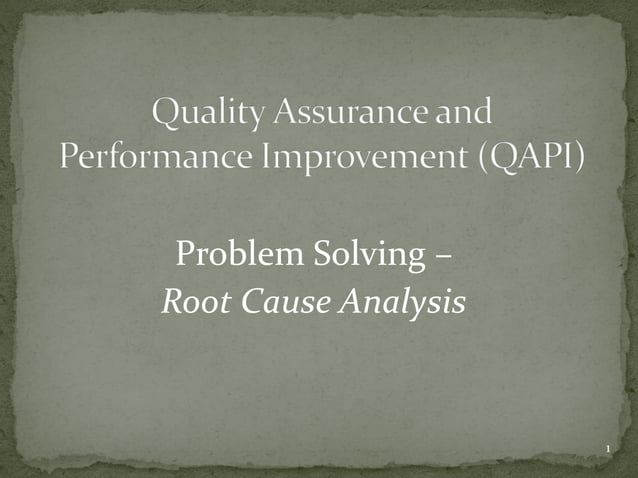 Quality Assurance and Performance Improvement (QAPI)

Problem Solving –
Root Cause Analysis

1